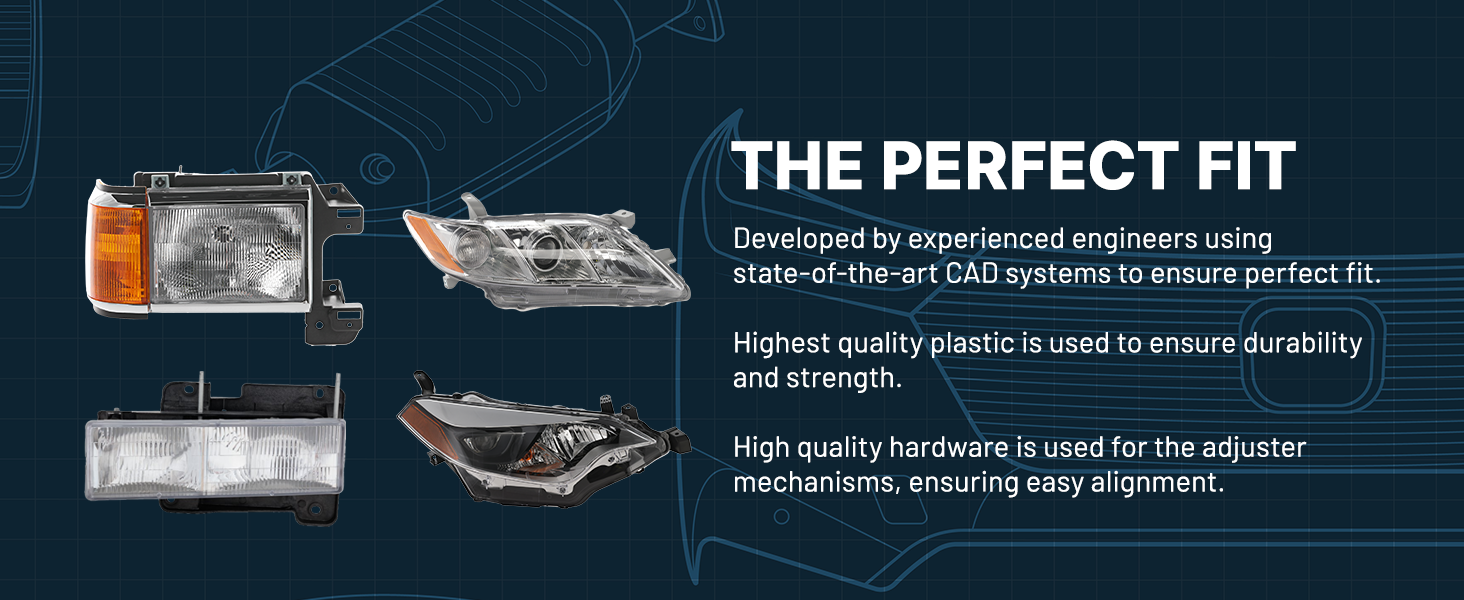 THE PERFECT FIT

Developed by experienced engineers using state-of-the-art CAD systems to ensure perfect fit.

Highest quality plastic is used to ensure durability and strength.

High quality hardware is used for the adjuster mechanisms, ensuring easy alignment.